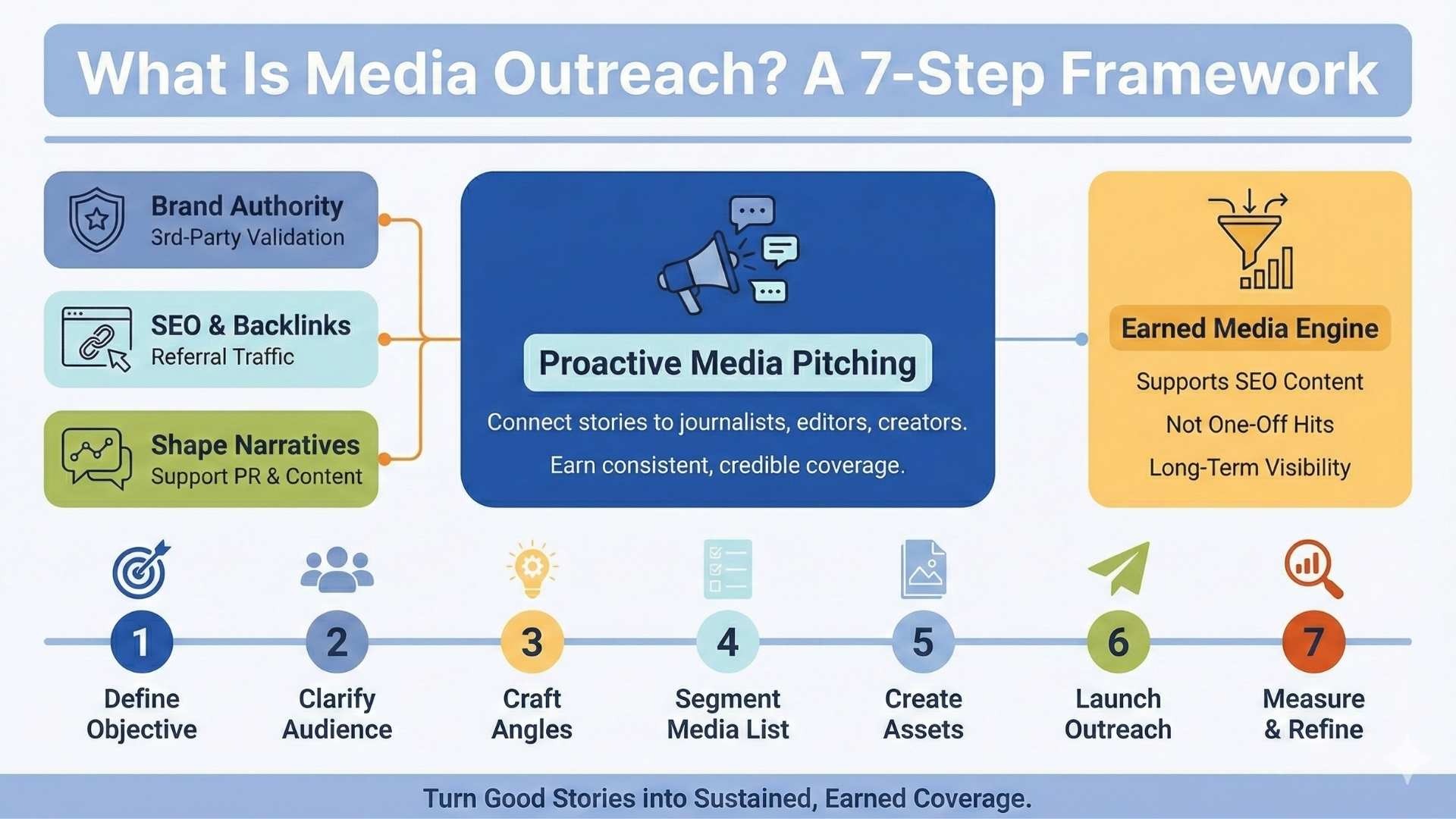 What Is Media Outreach? A 7-Step Framework

Brand Authority
3rd-Party Validation

SEO & Backlinks
Referral Traffic

Shape Narratives
Support PR & Content

Proactive Media Pitching

Connect stories to journalists, editors, creators.

Earn consistent, credible coverage.

Earned Media Engine

Supports SEO Content

Not One-Off Hits

Long-Term Visibility

1 Define Objective

2 Clarify Audience

3 Craft Angles

4 Segment Media List

5 Create Assets

6 Launch Outreach

7 Measure & Refine

Turn Good Stories into Sustained, Earned Coverage.